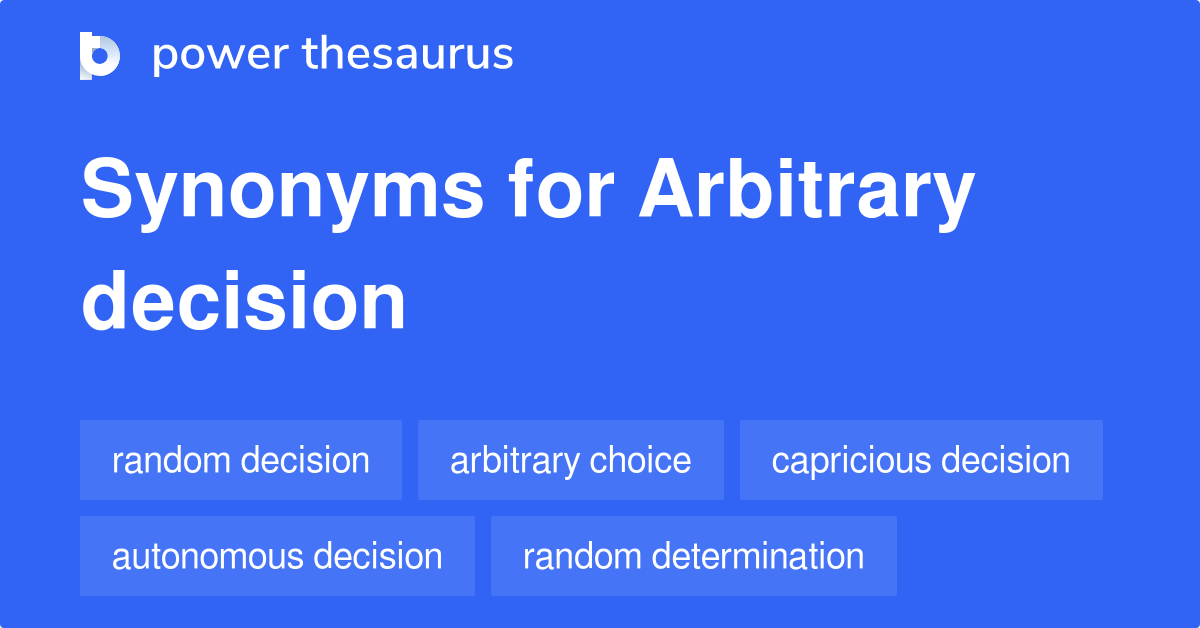 power thesaurus

Synonyms for Arbitrary decision

random decision
arbitrary choice
capricious decision
autonomous decision
random determination